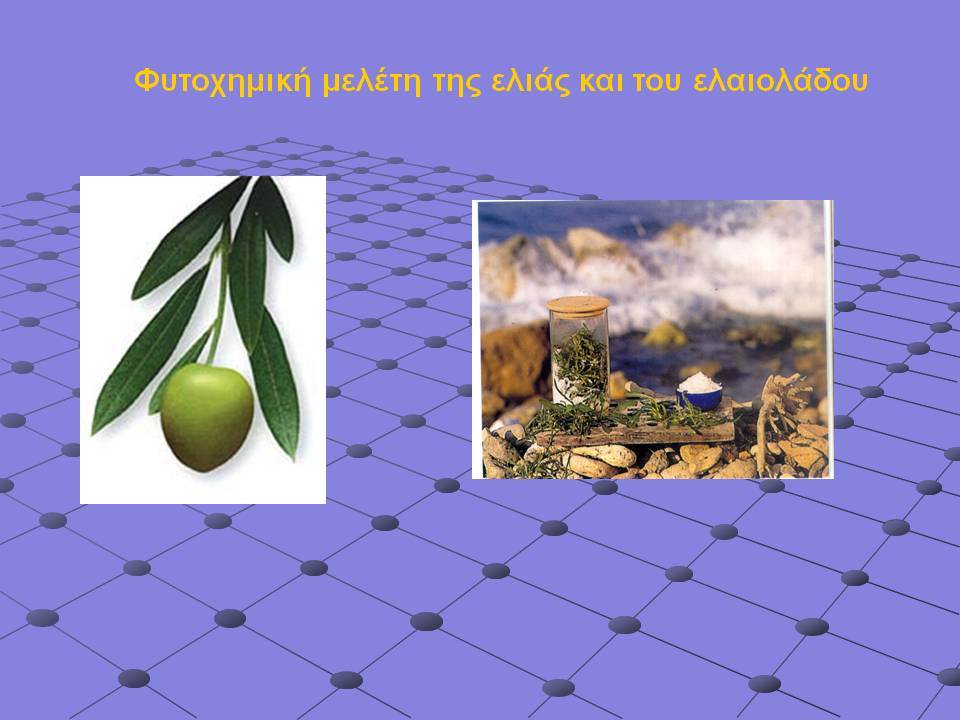 Φυτοχημική μελέτη της ελιάς και του ελαιολάδου